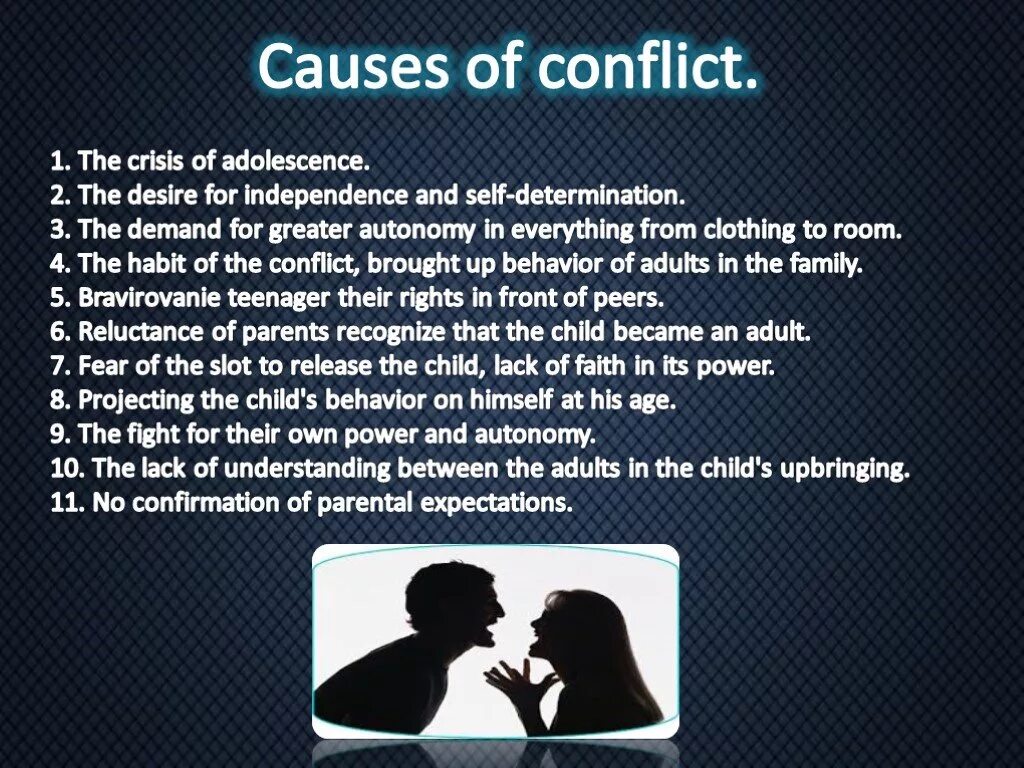 Causes of conflict.

1. The crisis of adolescence.
2. The desire for independence and self-determination.
3. The demand for greater autonomy in everything from clothing to room.
4. The habit of the conflict, brought up behavior of adults in the family.
5. Bravirovanie teenager their rights in front of peers.
6. Reluctance of parents recognize that the child became an adult.
7. Fear of the slot to release the child, lack of faith in its power.
8. Projecting the child's behavior on himself at his age.
9. The fight for their own power and autonomy.
10. The lack of understanding between the adults in the child's upbringing.
11. No confirmation of parental expectations.